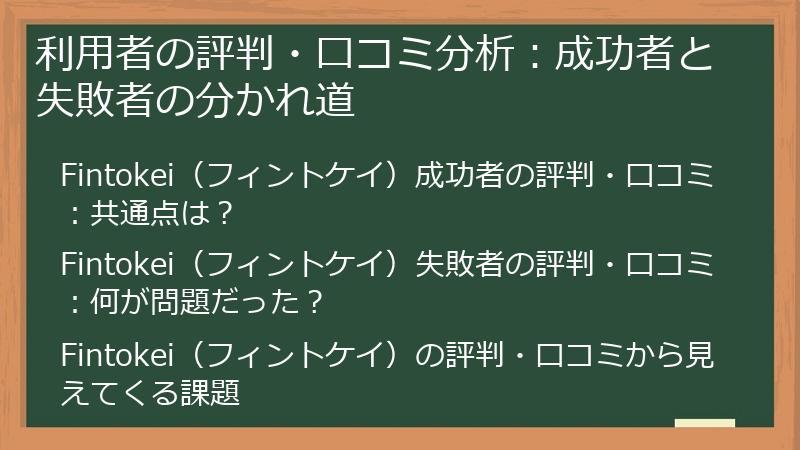 利用者の評判・口コミ分析：成功者と失敗者の分かれ道

Fintokei（フィントケイ）成功者の評判・口コミ：共通点は？

Fintokei（フィントケイ）失敗者の評判・口コミ：何が問題だった？

Fintokei（フィントケイ）の評判・口コミから見えてくる課題